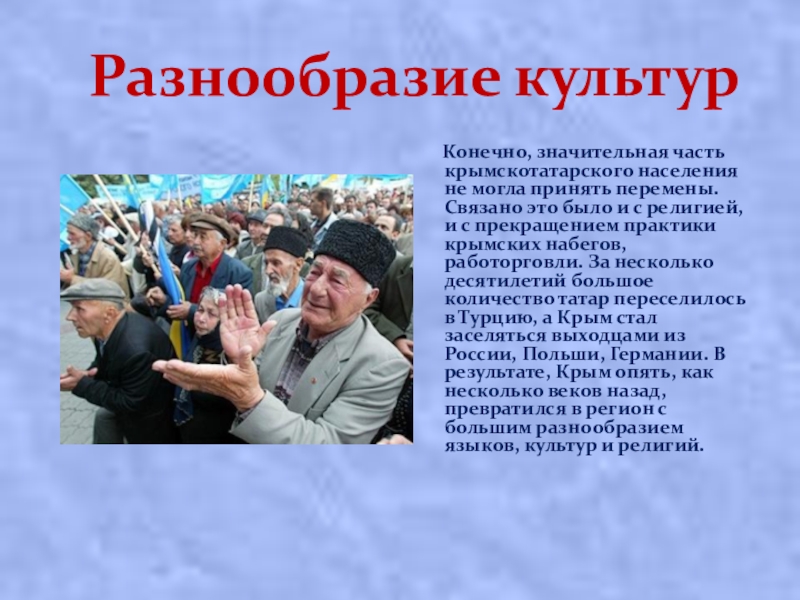 Разнообразие культур

Конечно, значительная часть крымскотатарского населения не могла принять перемены. Связано это было и с религией, и с прекращением практики крымских набегов, работорговли. За несколько десятилетий большое количество татар переселилось в Турцию, а Крым стал заселяться выходцами из России, Польши, Германии. В результате, Крым опять, как несколько веков назад, превратился в регион с большим разнообразием языков, культур и религий.